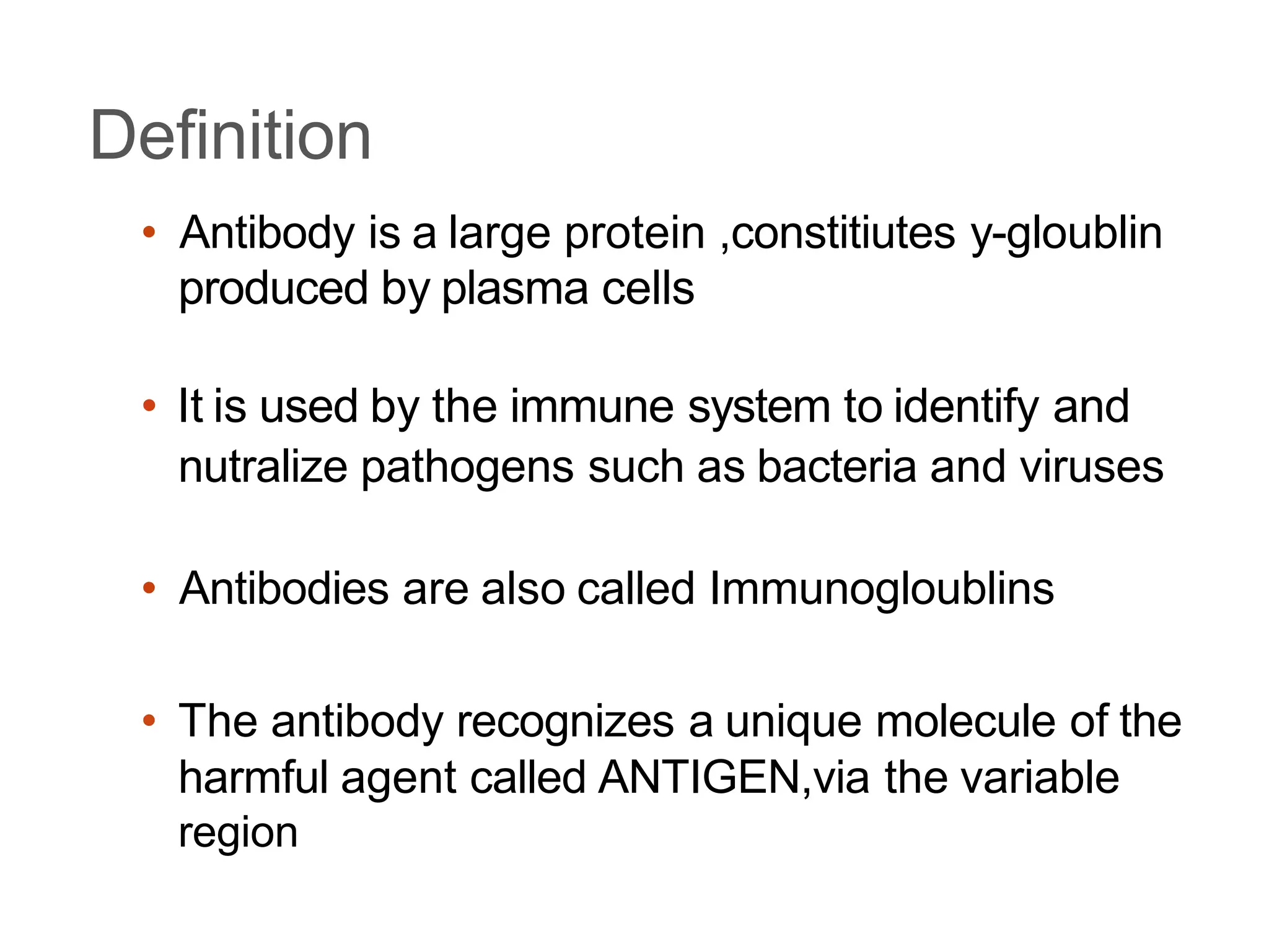 Definition

• Antibody is a large protein ,constitiutes y-gloublin produced by plasma cells

• It is used by the immune system to identify and nutralize pathogens such as bacteria and viruses

• Antibodies are also called Immunogloublins

• The antibody recognizes a unique molecule of the harmful agent called ANTIGEN,via the variable region